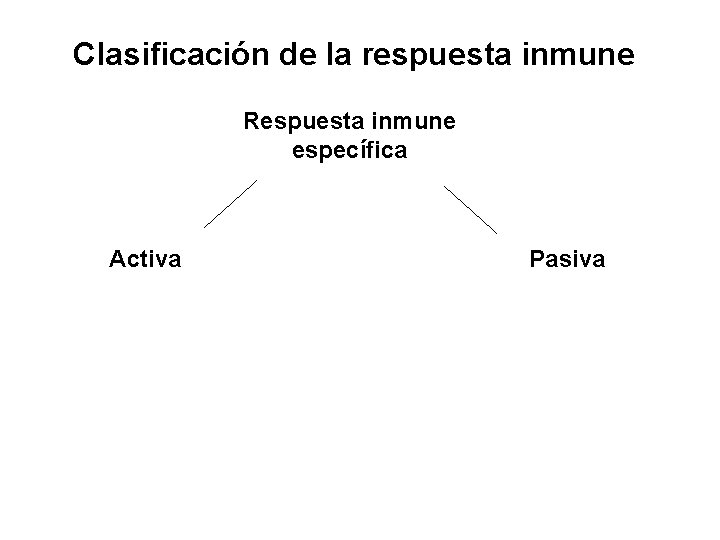 Clasificación de la respuesta inmune

Respuesta inmune específica

Activa

Pasiva